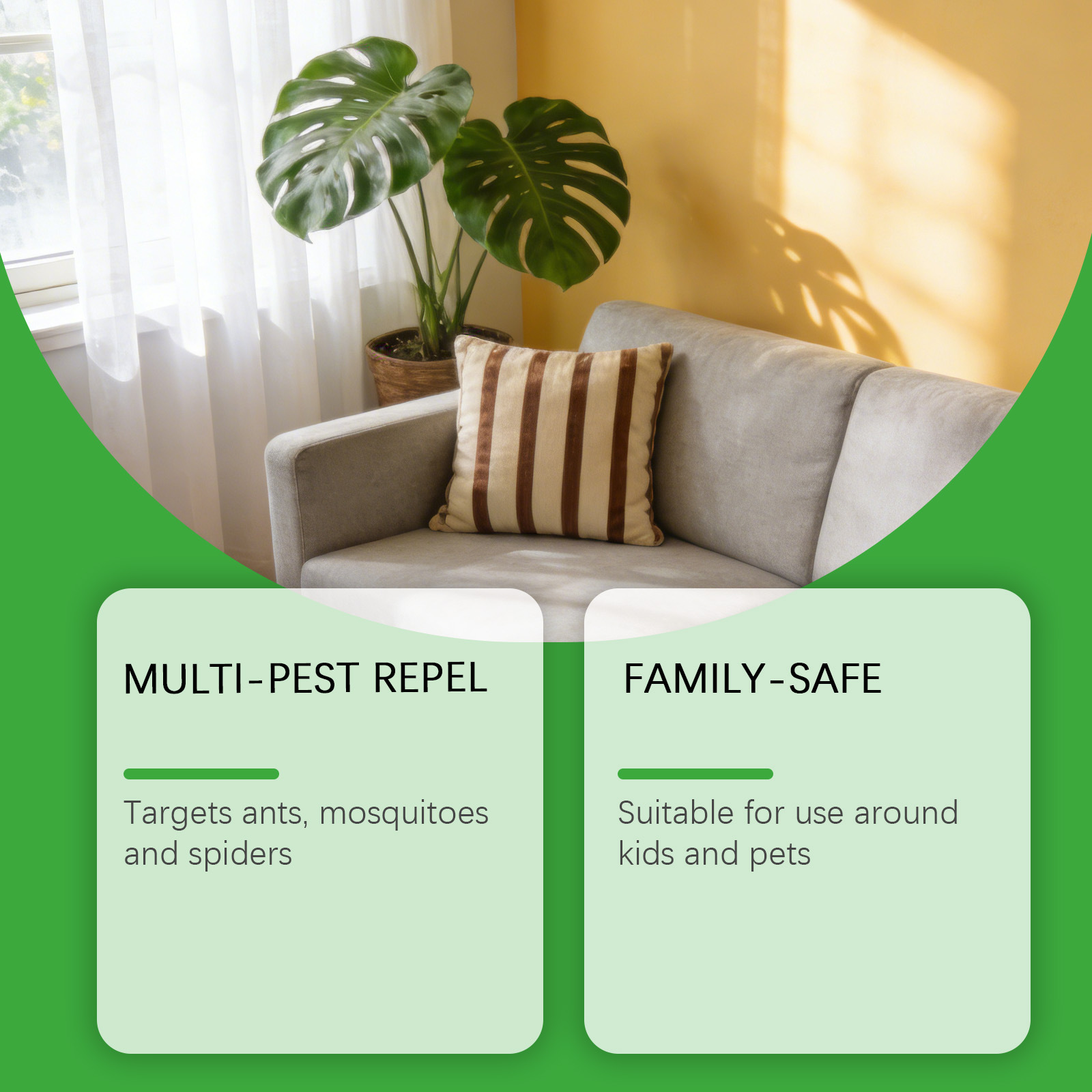 MULTI-PEST REPEL

Targets ants, mosquitoes and spiders

FAMILY-SAFE

Suitable for use around kids and pets